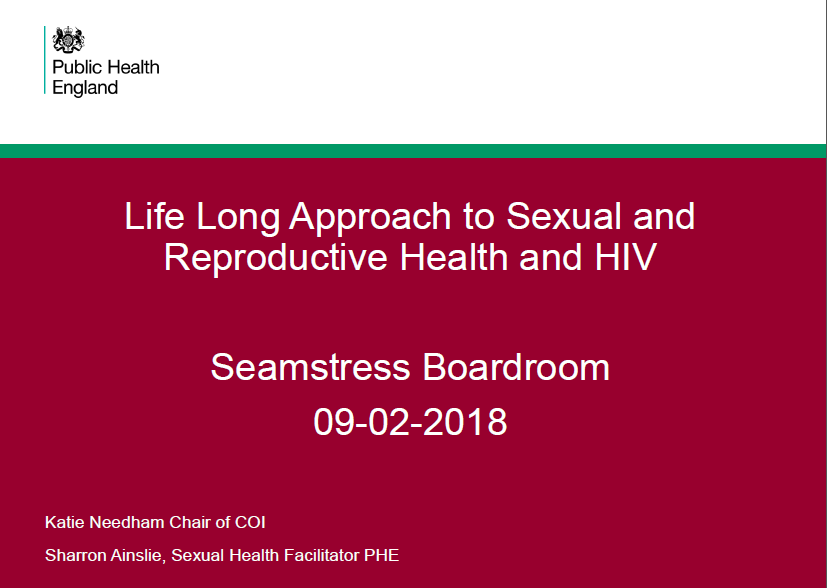 Public Health England

Life Long Approach to Sexual and Reproductive Health and HIV

Seamstress Boardroom
09-02-2018

Katie Needham Chair of COI

Sharron Ainslie, Sexual Health Facilitator PHE